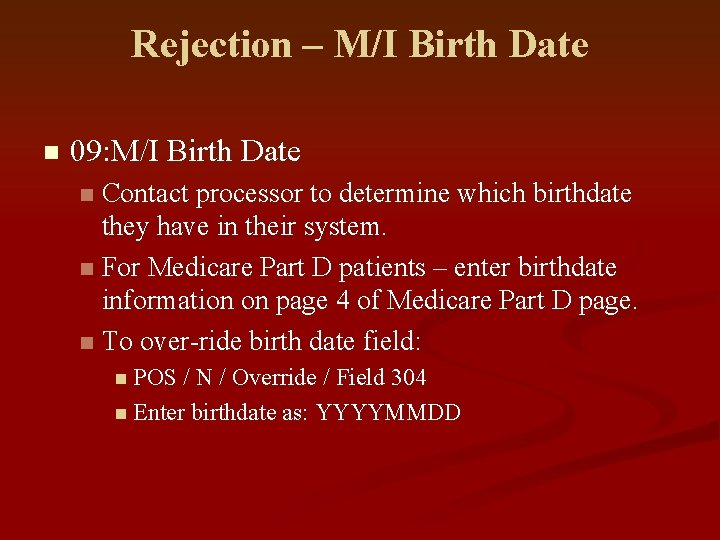 Rejection – M/I Birth Date

09:M/I Birth Date

Contact processor to determine which birthdate they have in their system.

For Medicare Part D patients – enter birthdate information on page 4 of Medicare Part D page.

To over-ride birth date field:

POS / N / Override / Field 304

Enter birthdate as: YYYYMMDD